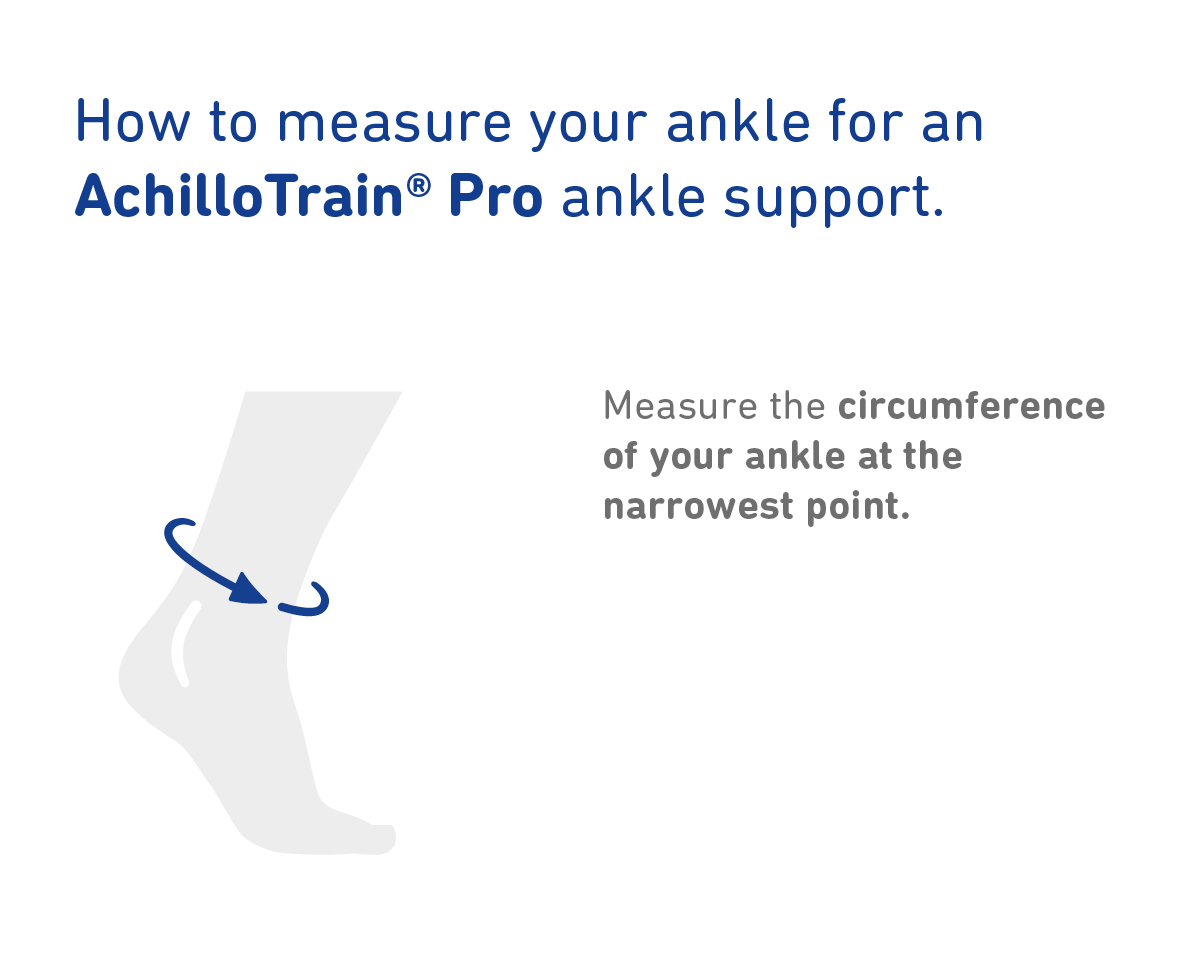 How to measure your ankle for an AchilloTrain® Pro ankle support.

Measure the circumference of your ankle at the narrowest point.